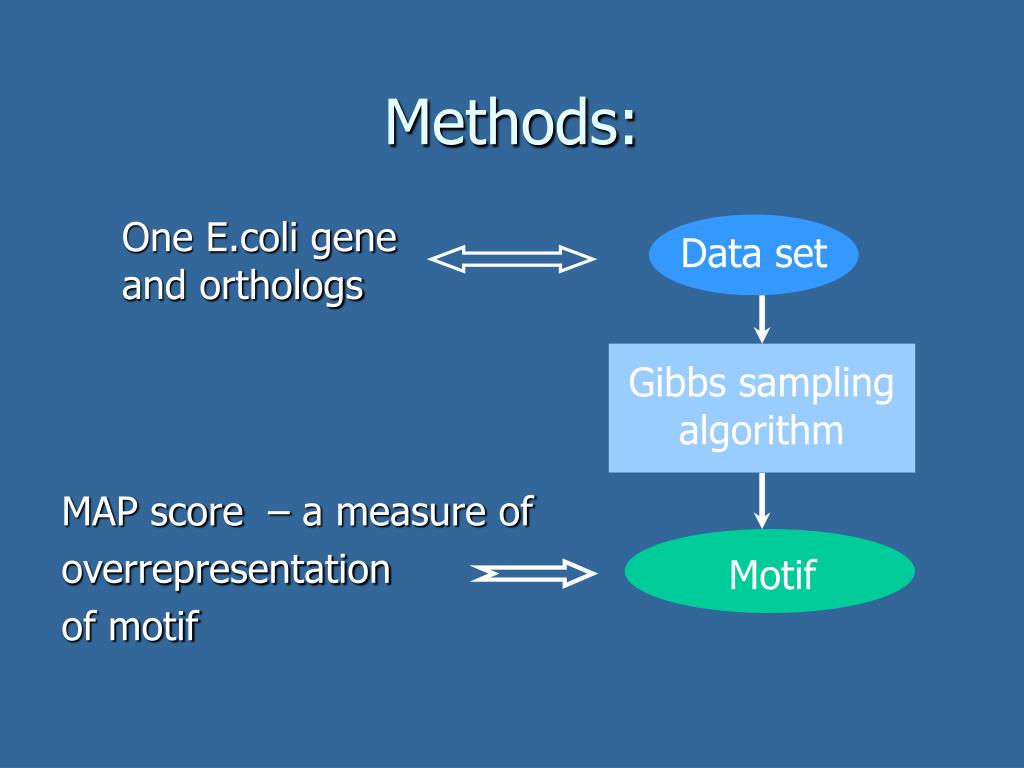 Methods:

One E.coli gene and orthologs

Data set

Gibbs sampling algorithm

MAP score – a measure of overrepresentation of motif

Motif